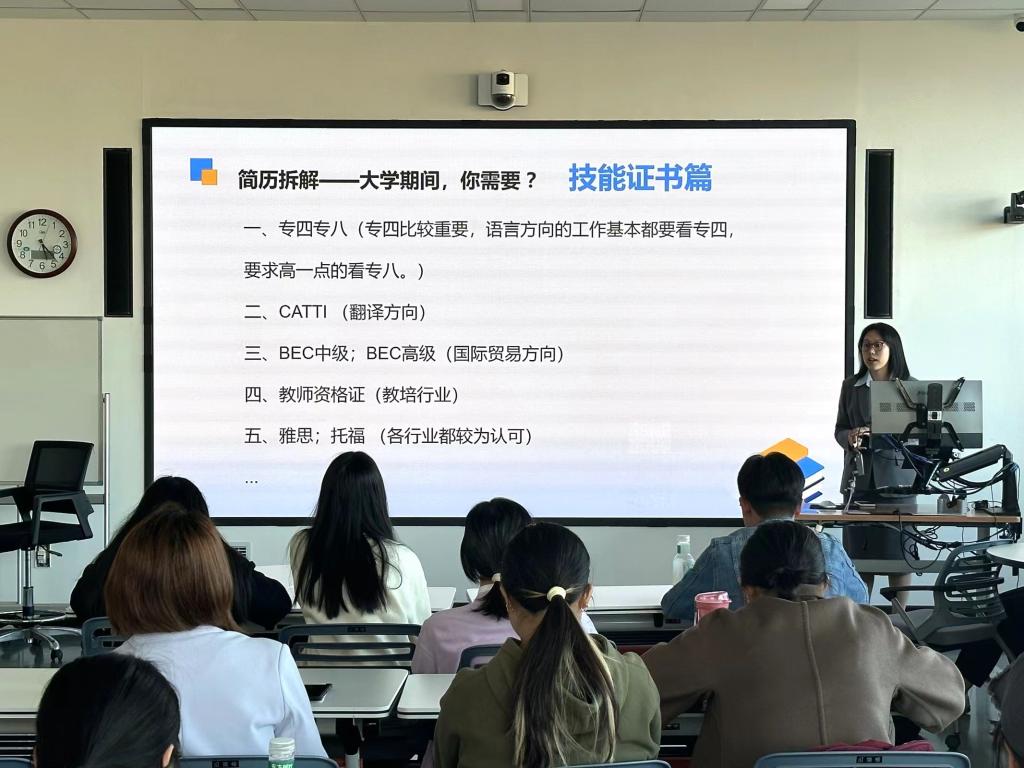 简历拆解——大学期间，你需要？ 技能证书篇

一、专四专八（专四比较重要，语言方向的工作基本都要看专四，要求高一点的看专八。）

二、CATTI （翻译方向）

三、BEC中级；BEC高级（国际贸易方向）

四、教师资格证（教培行业）

五、雅思；托福 （各行业都较为认可）

...